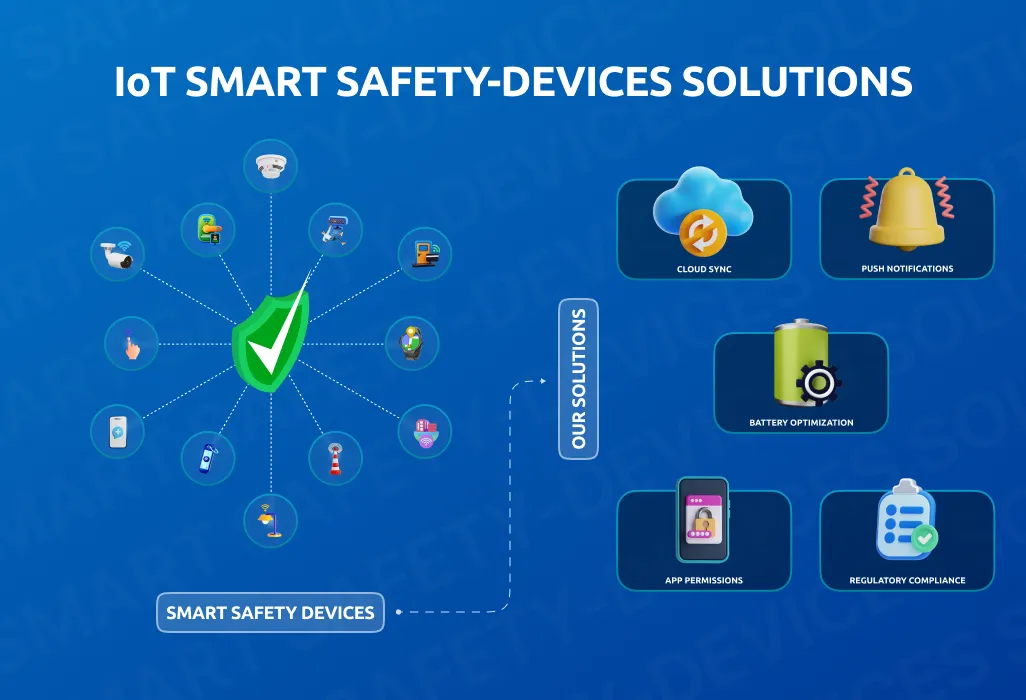 IoT SMART SAFETY-DEVICES SOLUTIONS

SMART SAFETY DEVICES

OUR SOLUTIONS

CLOUD SYNC

PUSH NOTIFICATIONS

BATTERY OPTIMIZATION

APP PERMISSIONS

REGULATORY COMPLIANCE